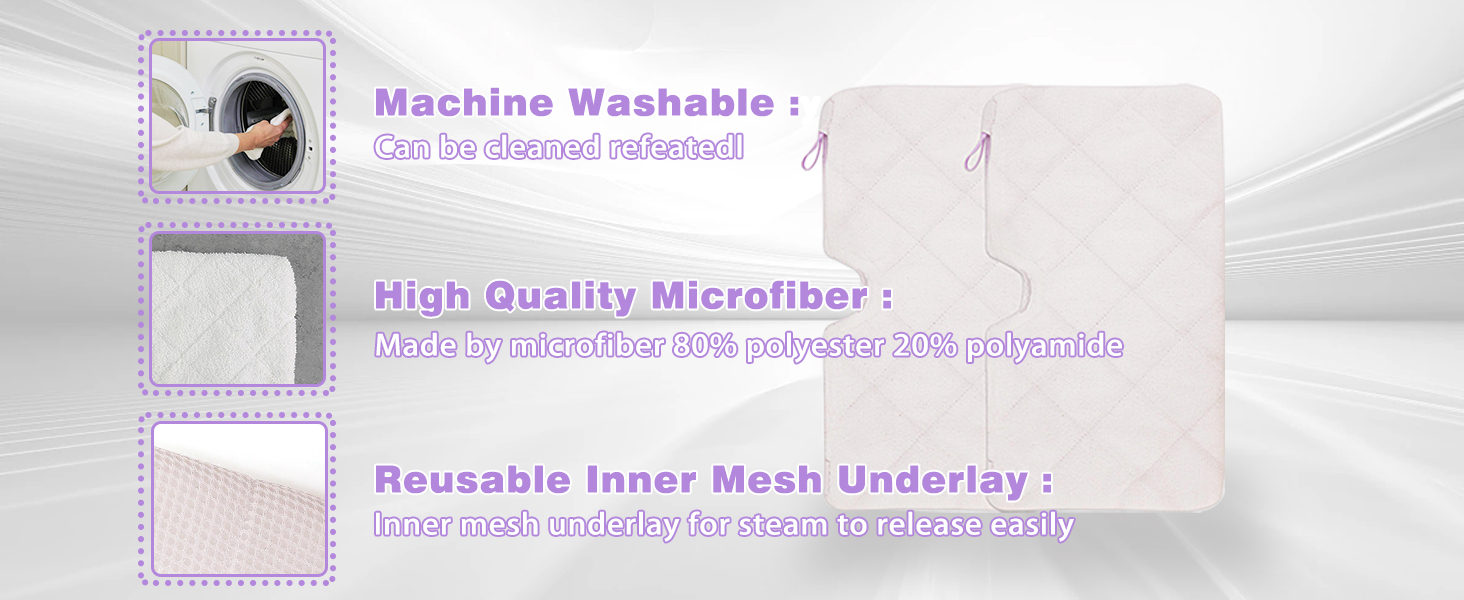 Machine Washable :
Can be cleaned refeatedl

High Quality Microfiber :
Made by microfiber 80% polyester 20% polyamide

Reusable Inner Mesh Underlay :
Inner mesh underlay for steam to release easily